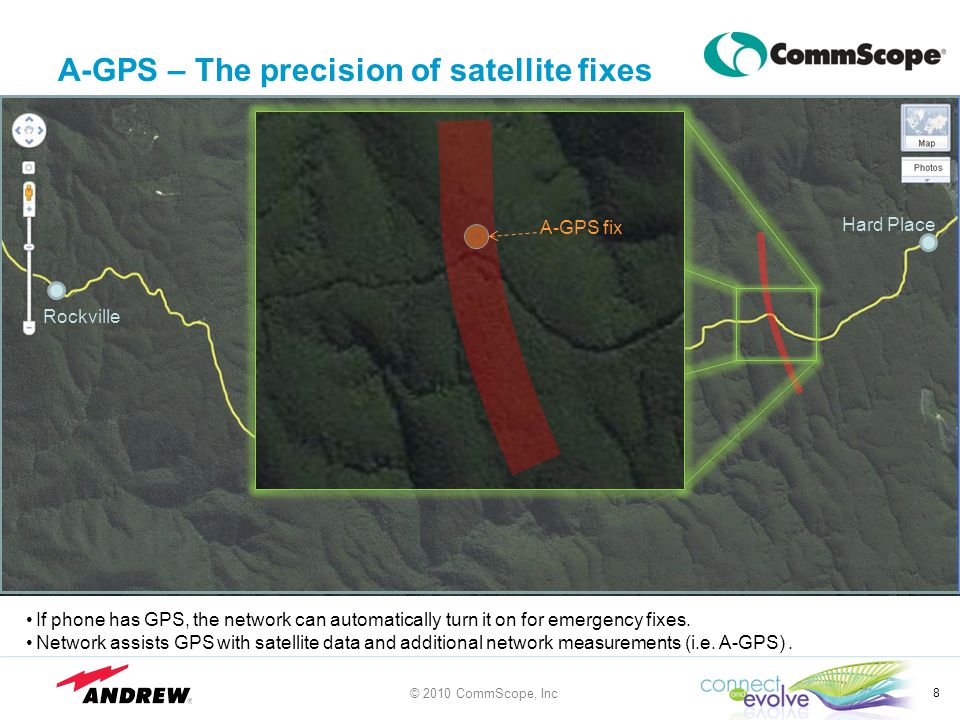 A-GPS – The precision of satellite fixes

CommScope®

Map

Photos

A-GPS fix

Hard Place

Rockville

• If phone has GPS, the network can automatically turn it on for emergency fixes.
• Network assists GPS with satellite data and additional network measurements (i.e. A-GPS) .

ANDREW®

© 2010 CommScope, Inc

connect and evolve

8